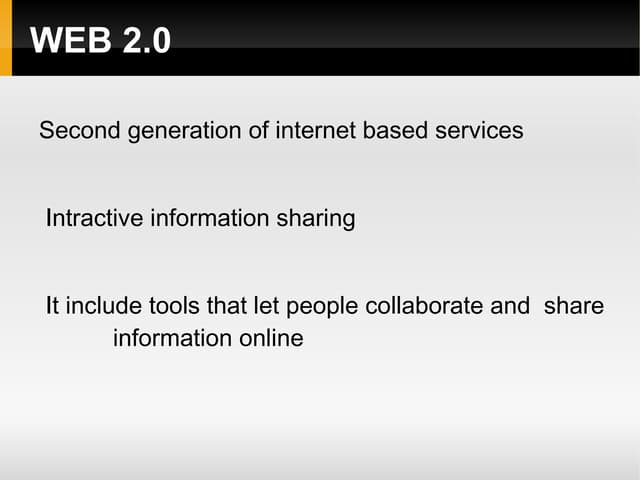 WEB 2.0

Second generation of internet based services

Intractive information sharing

It include tools that let people collaborate and share information online